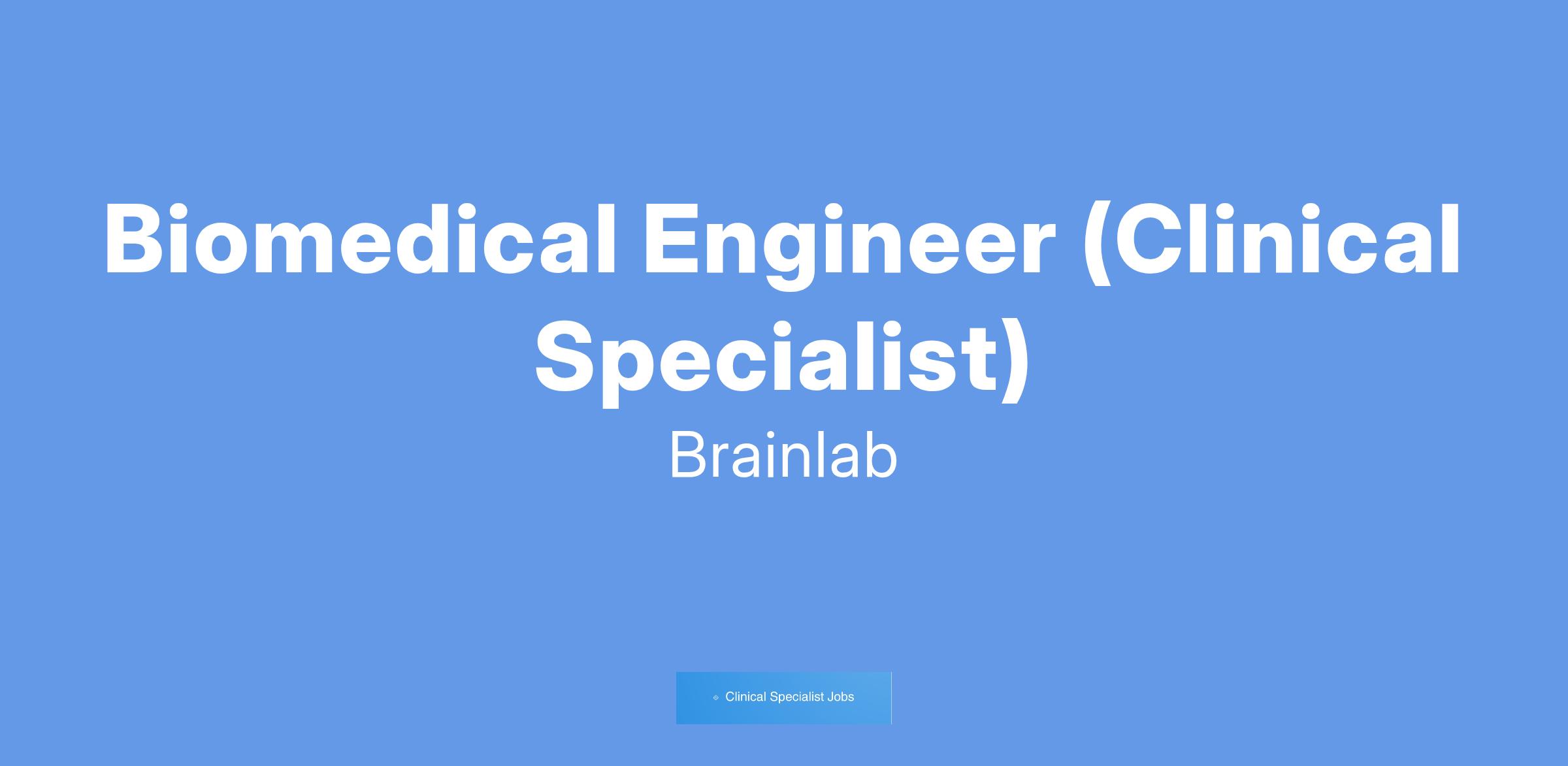 Biomedical Engineer (Clinical Specialist)

Brainlab

Clinical Specialist Jobs